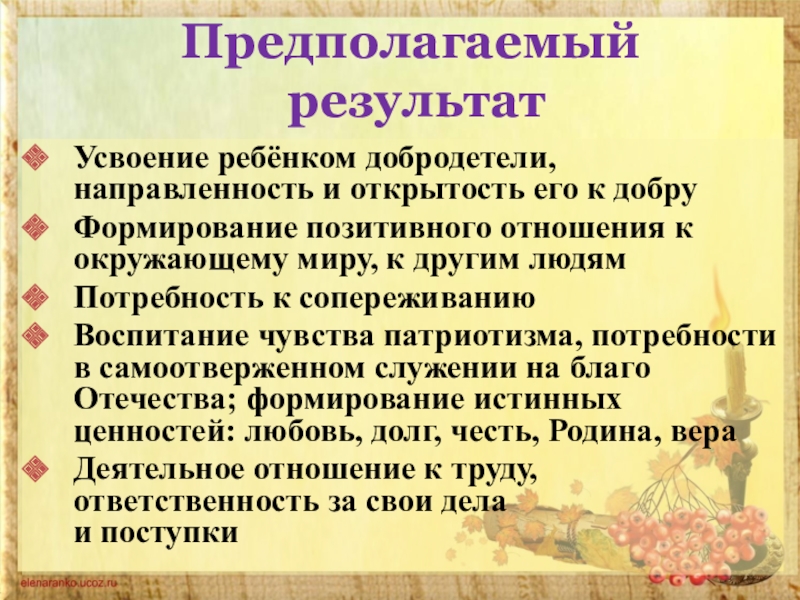 Предполагаемый результат

Усвоение ребёнком добродетели, направленность и открытость его к добру

Формирование позитивного отношения к окружающему миру, к другим людям

Потребность к сопереживанию

Воспитание чувства патриотизма, потребности в самоотверженном служении на благо Отечества; формирование истинных ценностей: любовь, долг, честь, Родина, вера

Деятельное отношение к труду, ответственность за свои дела и поступки

elenaranko.ucoz.ru